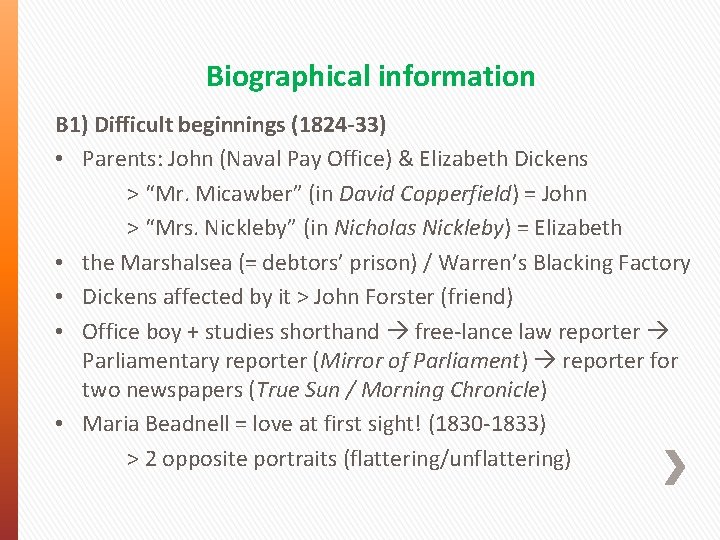 Biographical information

B1) Difficult beginnings (1824-33)

• Parents: John (Naval Pay Office) & Elizabeth Dickens

> "Mr. Micawber" (in David Copperfield) = John

> "Mrs. Nickleby" (in Nicholas Nickleby) = Elizabeth

• the Marshalsea (= debtors' prison) / Warren's Blacking Factory

• Dickens affected by it > John Forster (friend)

• Office boy + studies shorthand → free-lance law reporter → Parliamentary reporter (Mirror of Parliament) → reporter for two newspapers (True Sun / Morning Chronicle)

• Maria Beadnell = love at first sight! (1830-1833)

> 2 opposite portraits (flattering/unflattering)